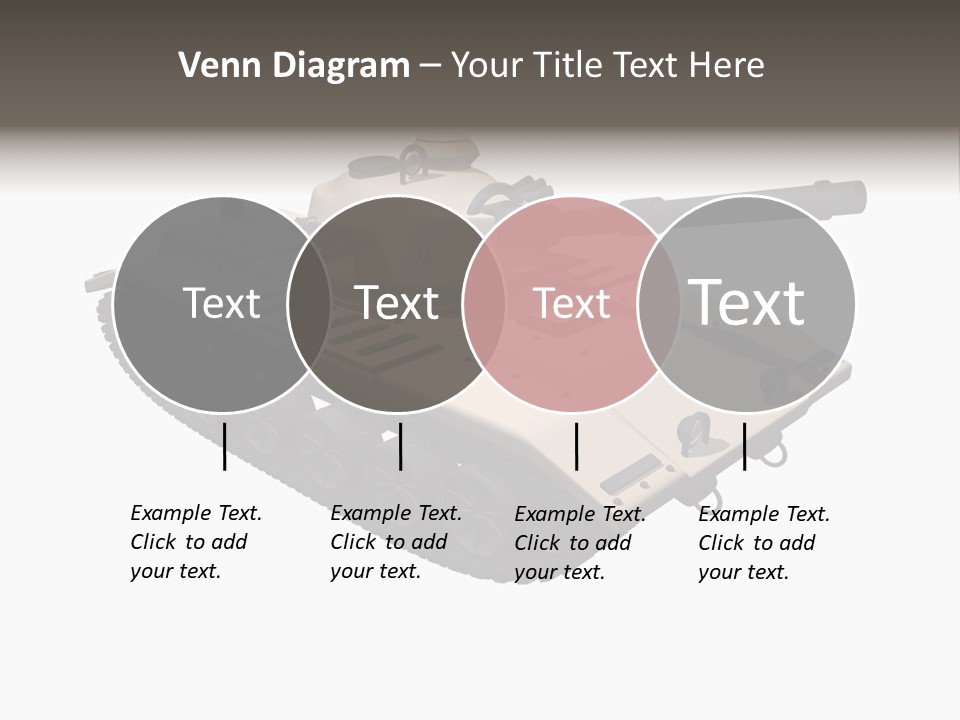 Venn Diagram – Your Title Text Here

Text

Text

Text

Text

Example Text. Click to add your text.

Example Text. Click to add your text.

Example Text. Click to add your text.

Example Text. Click to add your text.